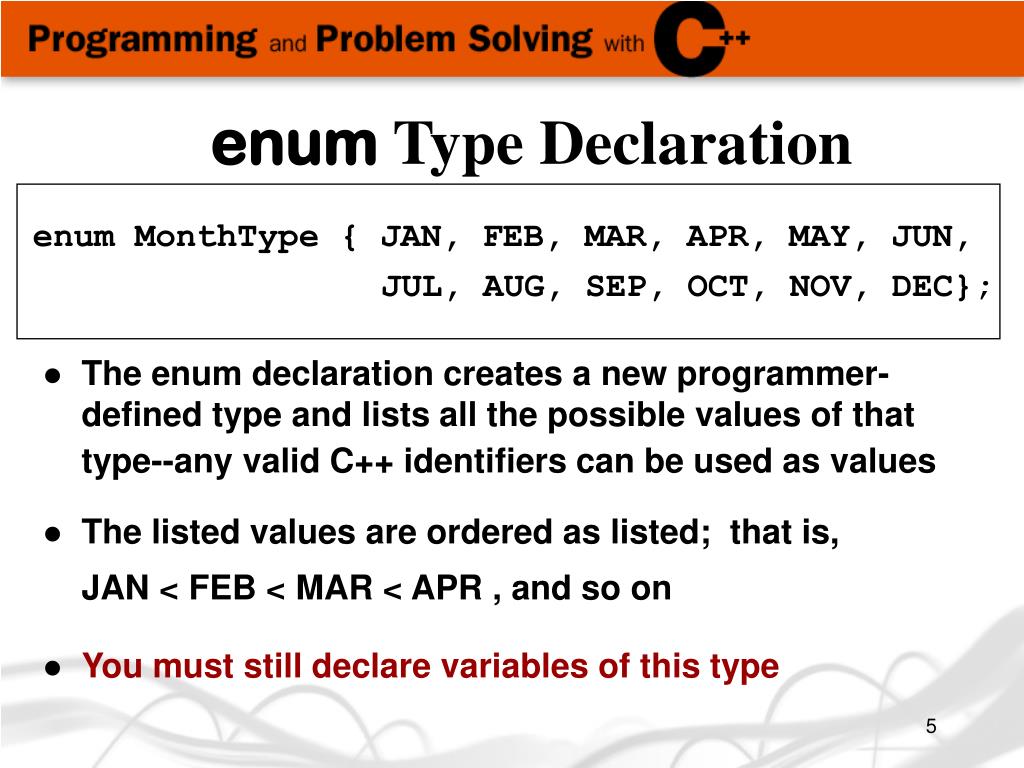 Programming and Problem Solving with C++

enum Type Declaration

enum MonthType { JAN, FEB, MAR, APR, MAY, JUN,
JUL, AUG, SEP, OCT, NOV, DEC};

● The enum declaration creates a new programmer-defined type and lists all the possible values of that type--any valid C++ identifiers can be used as values

● The listed values are ordered as listed; that is, JAN < FEB < MAR < APR , and so on

● You must still declare variables of this type

5